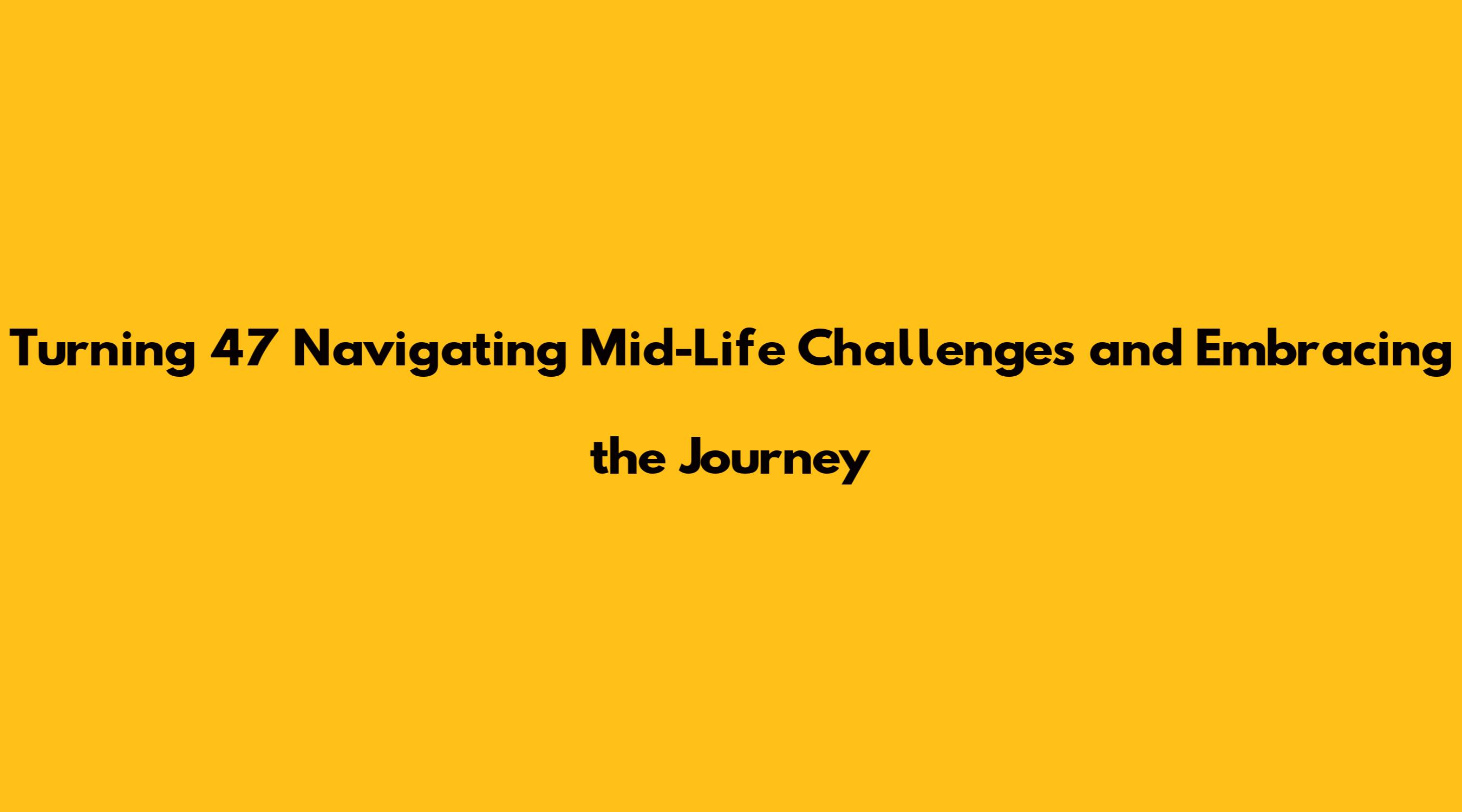 Turning 47 Navigating Mid-Life Challenges and Embracing the Journey